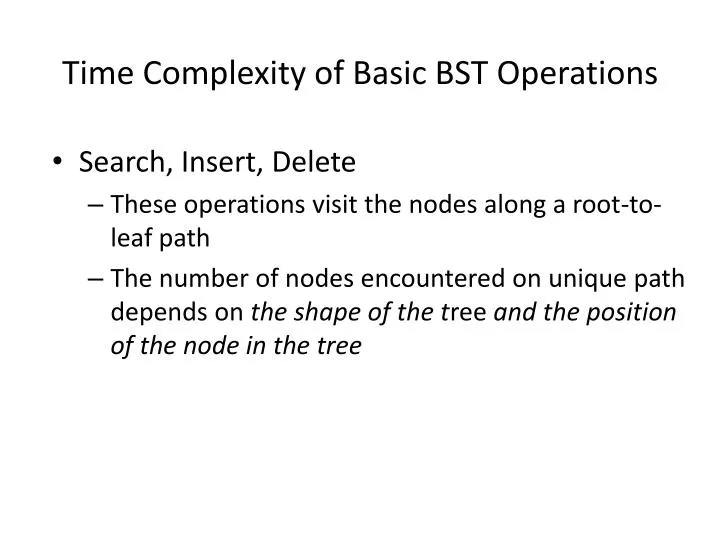 Time Complexity of Basic BST Operations

• Search, Insert, Delete
– These operations visit the nodes along a root-to-leaf path
– The number of nodes encountered on unique path depends on the shape of the tree and the position of the node in the tree